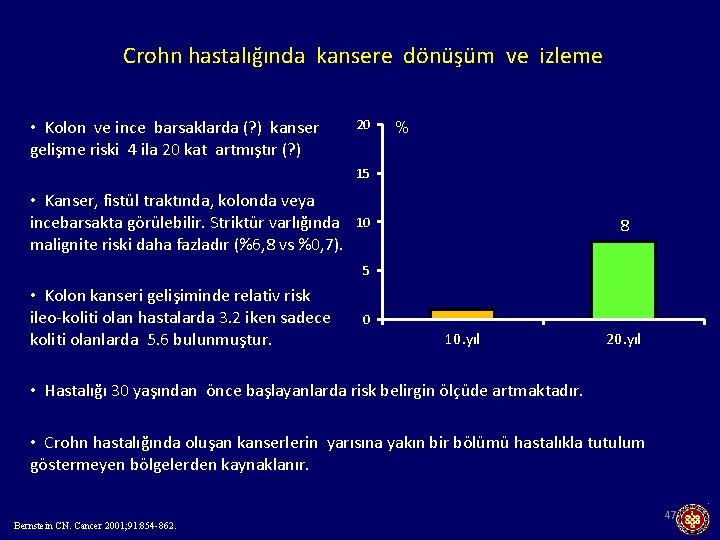 Crohn hastalığında kansere dönüşüm ve izleme

• Kolon ve ince barsaklarda (?) kanser gelişme riski 4 ila 20 kat artmıştır (?)

• Kanser, fistül traktında, kolonda veya incebarsakta görülebilir. Striktür varlığında malignite riski daha fazladır (%6,8 vs %0,7).

• Kolon kanseri gelişiminde relativ risk ileo-koliti olan hastalarda 3.2 iken sadece koliti olanlarda 5.6 bulunmuştur.

20
%
15
10
8
5
0
10.yıl
20.yıl

• Hastalığı 30 yaşından önce başlayanlarda risk belirgin ölçüde artmaktadır.

• Crohn hastalığında oluşan kanserlerin yarısına yakın bir bölümü hastalıkla tutulum göstermeyen bölgelerden kaynaklanır.

Bernstein CN. Cancer 2001;91:854-862.

47